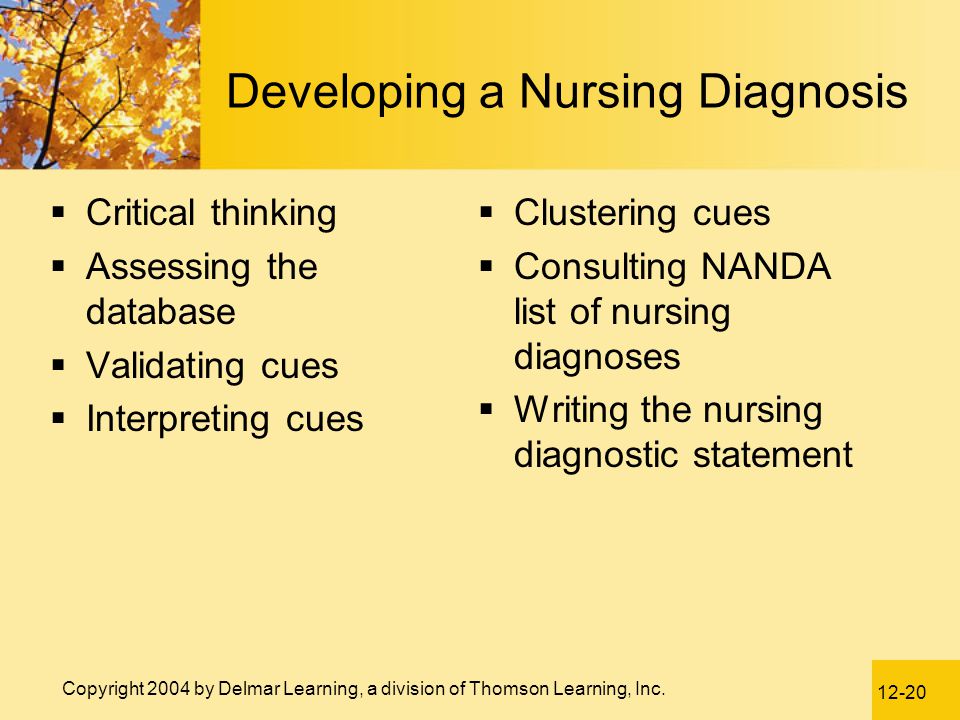 Developing a Nursing Diagnosis

▪ Critical thinking
▪ Assessing the database
▪ Validating cues
▪ Interpreting cues

▪ Clustering cues
▪ Consulting NANDA list of nursing diagnoses
▪ Writing the nursing diagnostic statement

Copyright 2004 by Delmar Learning, a division of Thomson Learning, Inc.

12-20